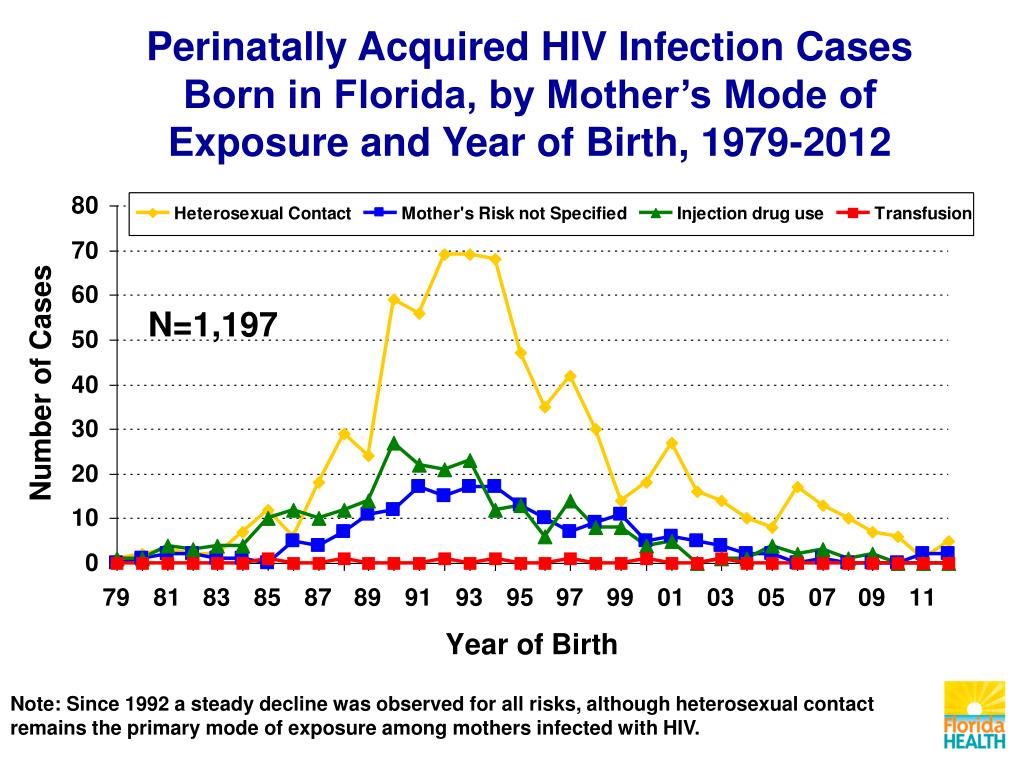 Perinatally Acquired HIV Infection Cases Born in Florida, by Mother's Mode of Exposure and Year of Birth, 1979-2012

Heterosexual Contact
Mother's Risk not Specified
Injection drug use
Transfusion

N=1,197

Number of Cases

80
70
60
50
40
30
20
10
0

79 81 83 85 87 89 91 93 95 97 99 01 03 05 07 09 11

Year of Birth

Note: Since 1992 a steady decline was observed for all risks, although heterosexual contact remains the primary mode of exposure among mothers infected with HIV.

Florida HEALTH